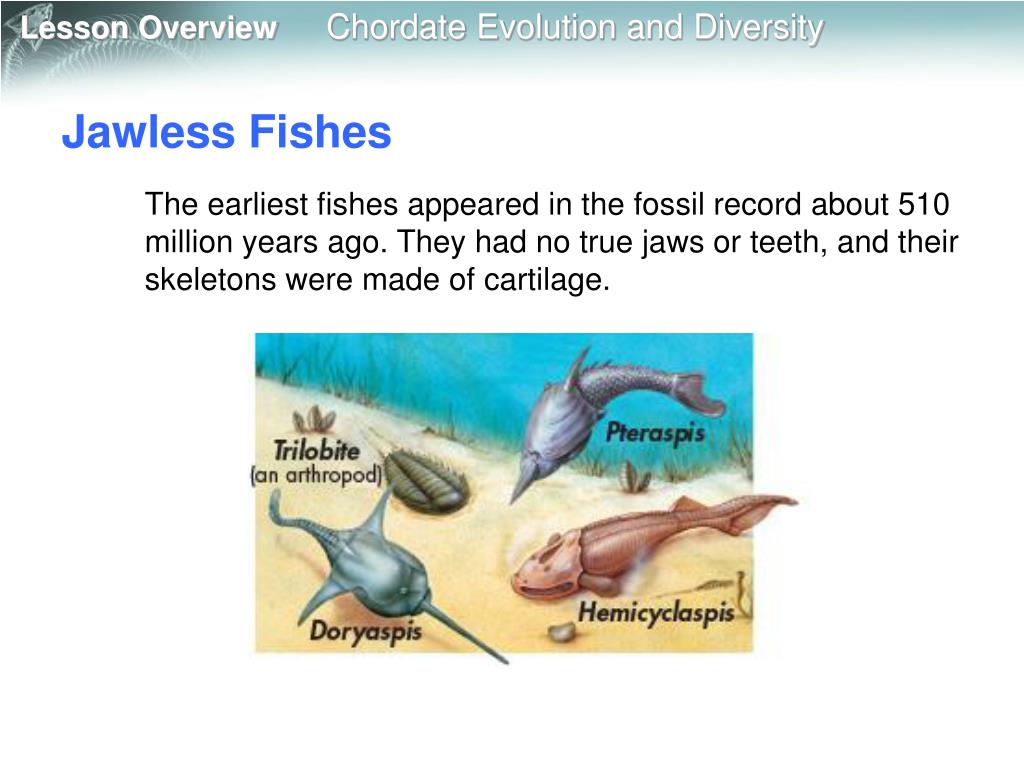 Lesson Overview Chordate Evolution and Diversity

Jawless Fishes

The earliest fishes appeared in the fossil record about 510 million years ago. They had no true jaws or teeth, and their skeletons were made of cartilage.

Trilobite
(an arthropod)

Pteraspis

Doryaspis

Hemicyclaspis